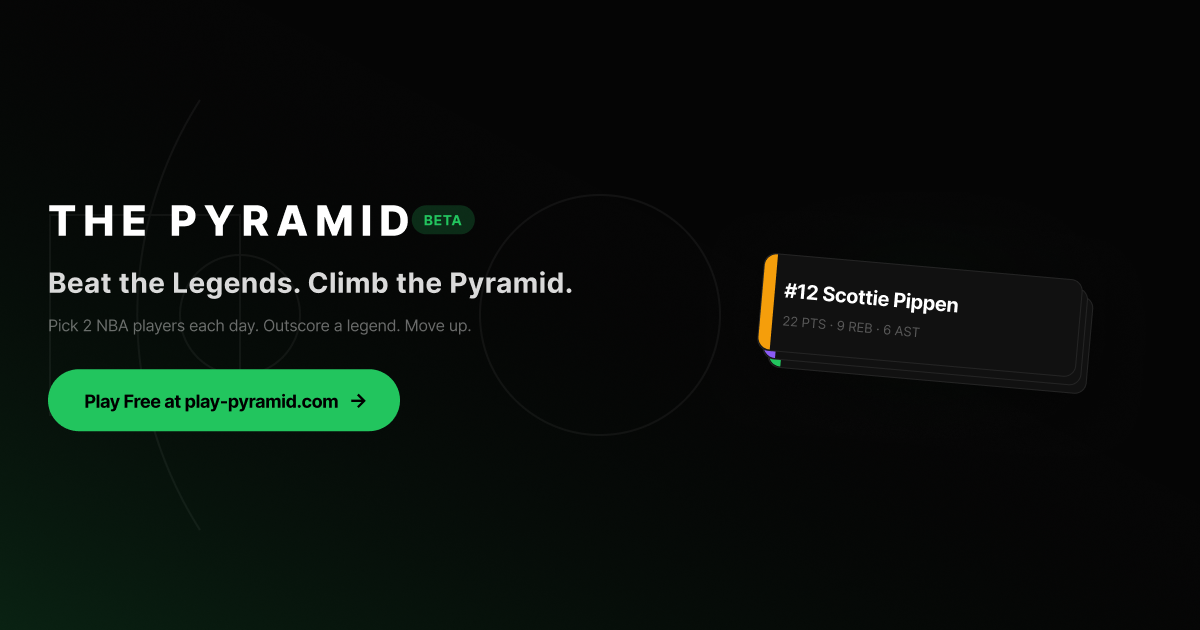 THE PYRAMID BETA

Beat the Legends. Climb the Pyramid.

Pick 2 NBA players each day. Outscore a legend. Move up.

Play Free at play-pyramid.com →

#12 Scottie Pippen
22 PTS · 9 REB · 6 AST